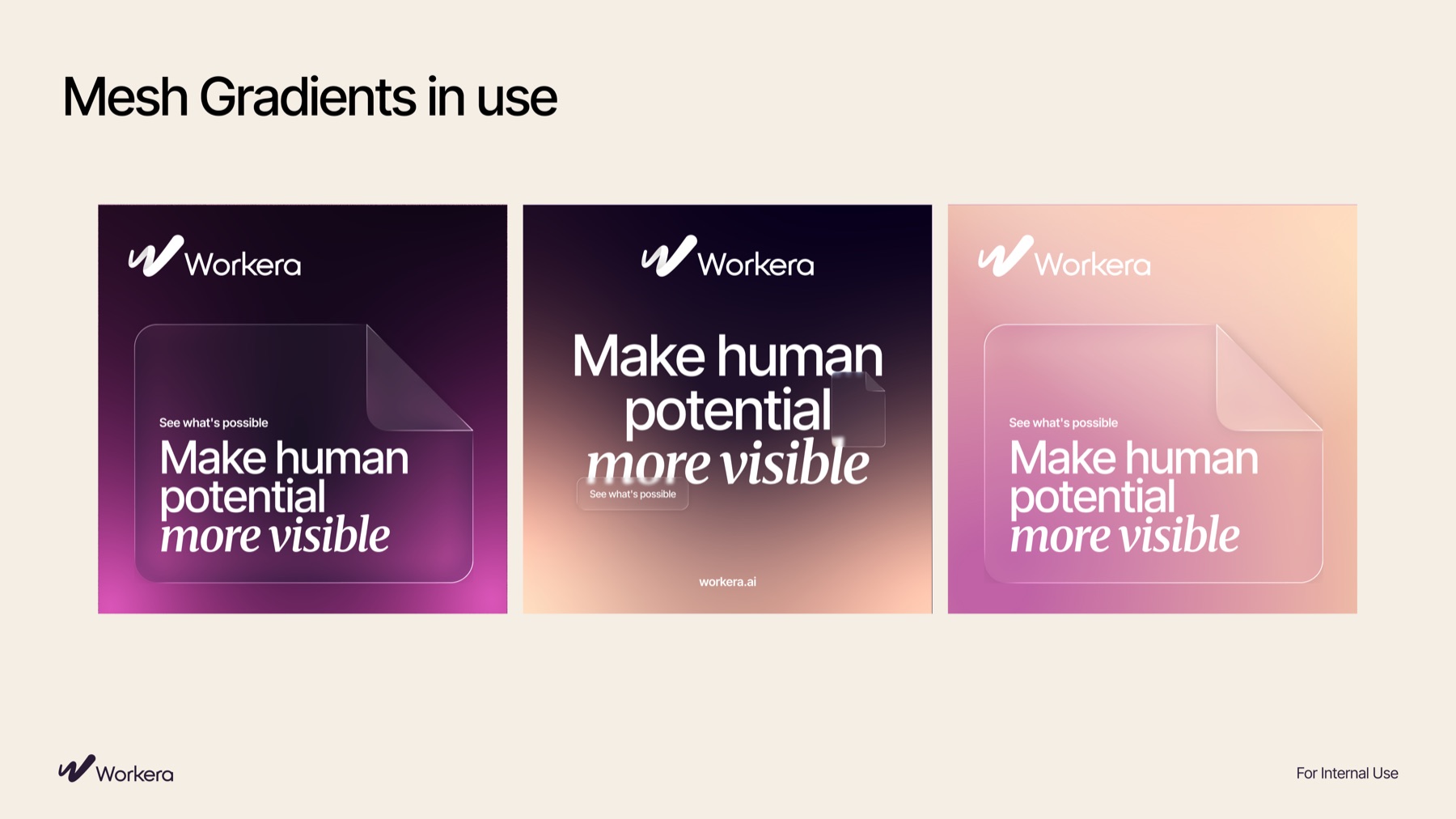 Mesh Gradients in use

Workera

See what's possible

Make human potential more visible

Workera

Make human potential more visible

See what's possible

workera.ai

Workera

See what's possible

Make human potential more visible

Workera

For Internal Use